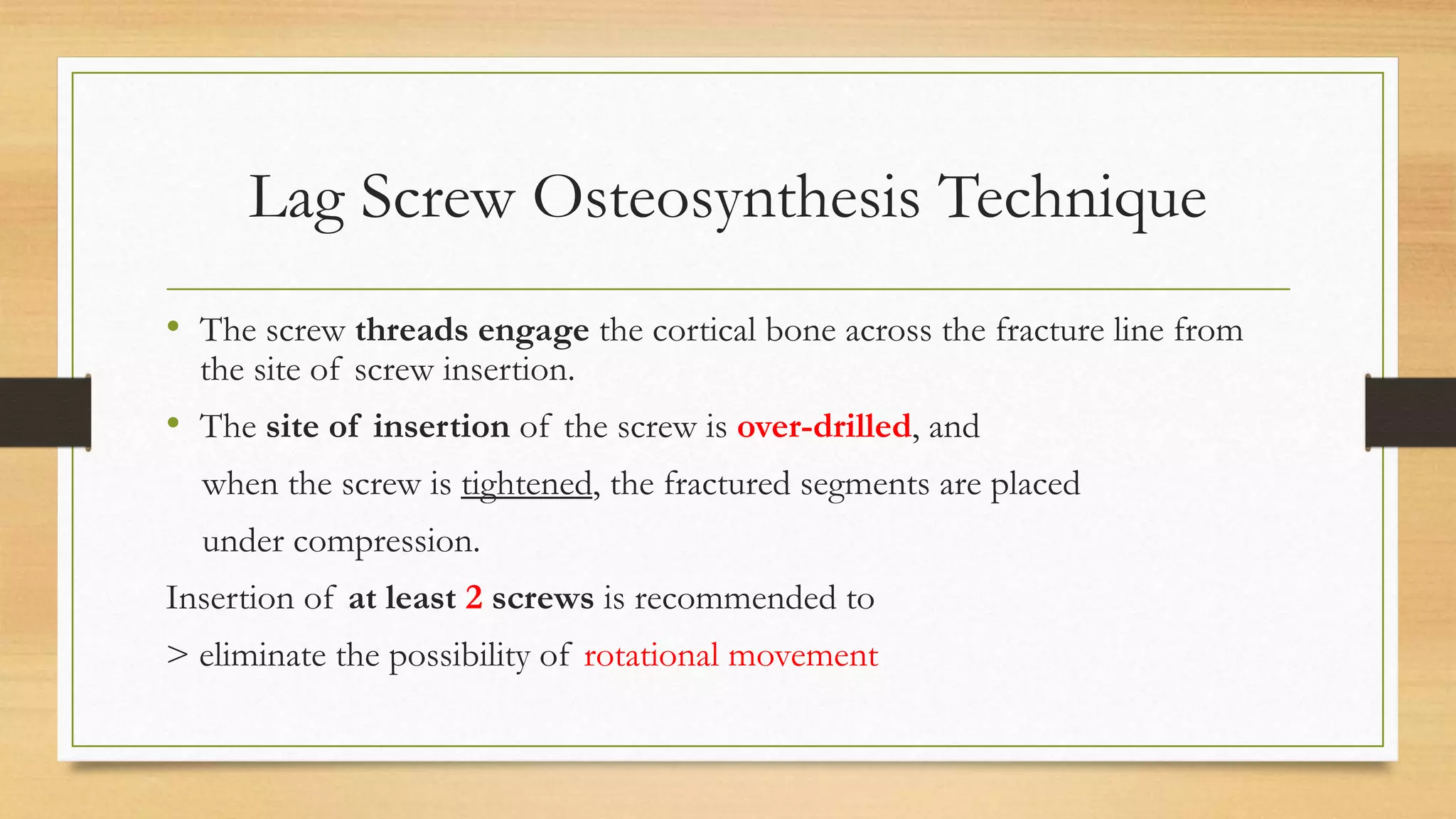 Lag Screw Osteosynthesis Technique

• The screw threads engage the cortical bone across the fracture line from the site of screw insertion.

• The site of insertion of the screw is over-drilled, and when the screw is tightened, the fractured segments are placed under compression.

Insertion of at least 2 screws is recommended to

> eliminate the possibility of rotational movement